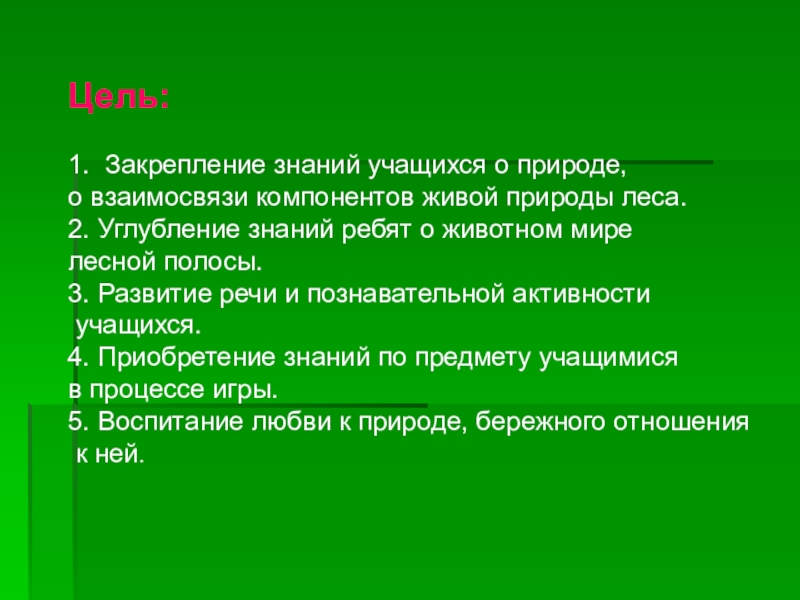 Цель:

1. Закрепление знаний учащихся о природе, о взаимосвязи компонентов живой природы леса.
2. Углубление знаний ребят о животном мире лесной полосы.
3. Развитие речи и познавательной активности учащихся.
4. Приобретение знаний по предмету учащимися в процессе игры.
5. Воспитание любви к природе, бережного отношения к ней.